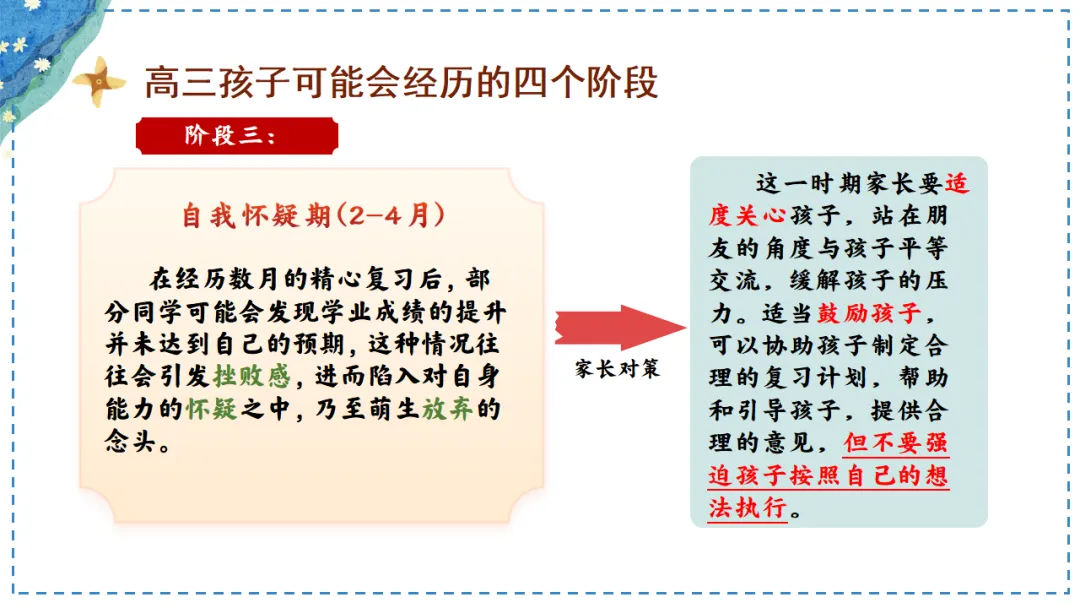 高三孩子可能会经历的四个阶段

阶段三：

自我怀疑期(2-4月)

在经历数月的精心复习后，部分同学可能会发现学业成绩的提升并未达到自己的预期，这种情况往往会引发挫败感，进而陷入对自身能力的怀疑之中，乃至萌生放弃的念头。

家长对策

这一时期家长要适度关心孩子，站在朋友的角度与孩子平等交流，缓解孩子的压力。适当鼓励孩子，可以协助孩子制定合理的复习计划，帮助和引导孩子，提供合理的意见，但不要强迫孩子按照自己的想法执行。